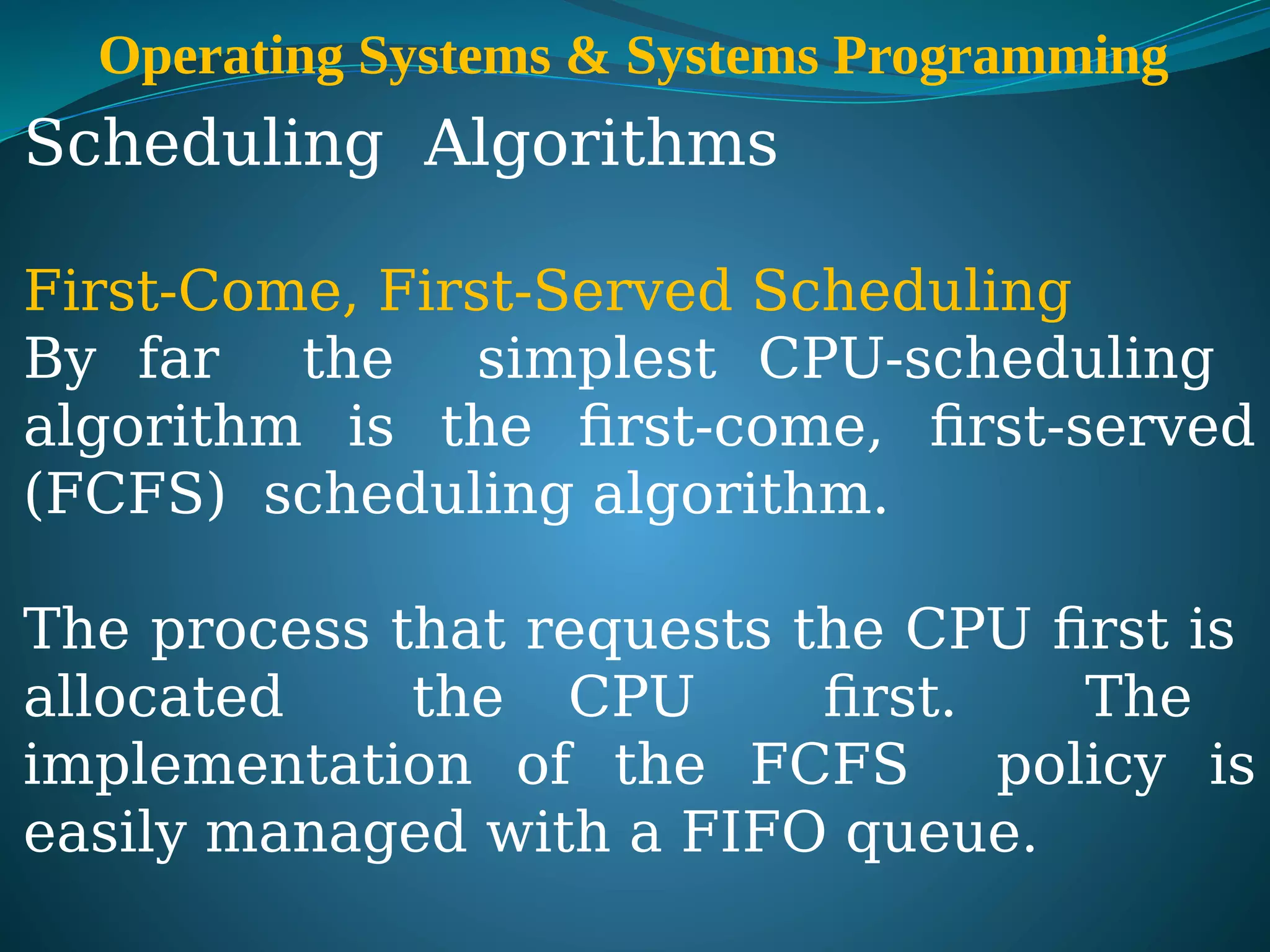 Operating Systems & Systems Programming

Scheduling Algorithms

First-Come, First-Served Scheduling

By far the simplest CPU-scheduling algorithm is the first-come, first-served (FCFS) scheduling algorithm.

The process that requests the CPU first is allocated the CPU first. The implementation of the FCFS policy is easily managed with a FIFO queue.